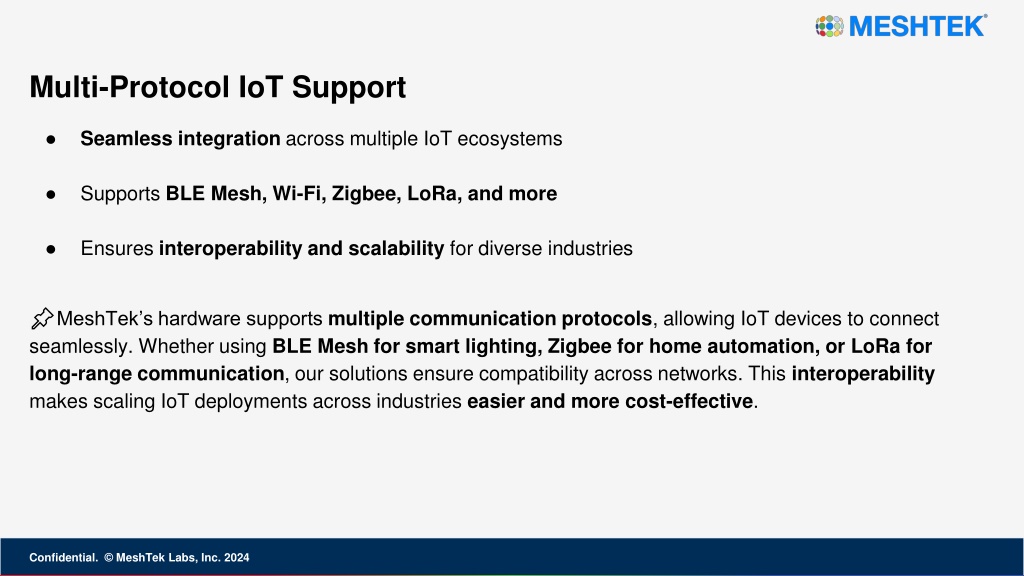 MESHTEK®

Multi-Protocol IoT Support

● Seamless integration across multiple IoT ecosystems

● Supports BLE Mesh, Wi-Fi, Zigbee, LoRa, and more

● Ensures interoperability and scalability for diverse industries

📌MeshTek's hardware supports multiple communication protocols, allowing IoT devices to connect seamlessly. Whether using BLE Mesh for smart lighting, Zigbee for home automation, or LoRa for long-range communication, our solutions ensure compatibility across networks. This interoperability makes scaling IoT deployments across industries easier and more cost-effective.

Confidential. © MeshTek Labs, Inc. 2024